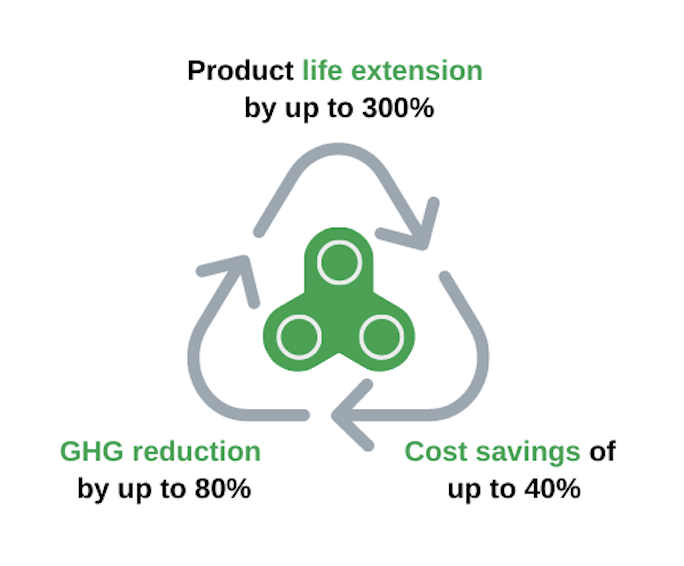 Product life extension
by up to 300%

GHG reduction
by up to 80%

Cost savings of
up to 40%